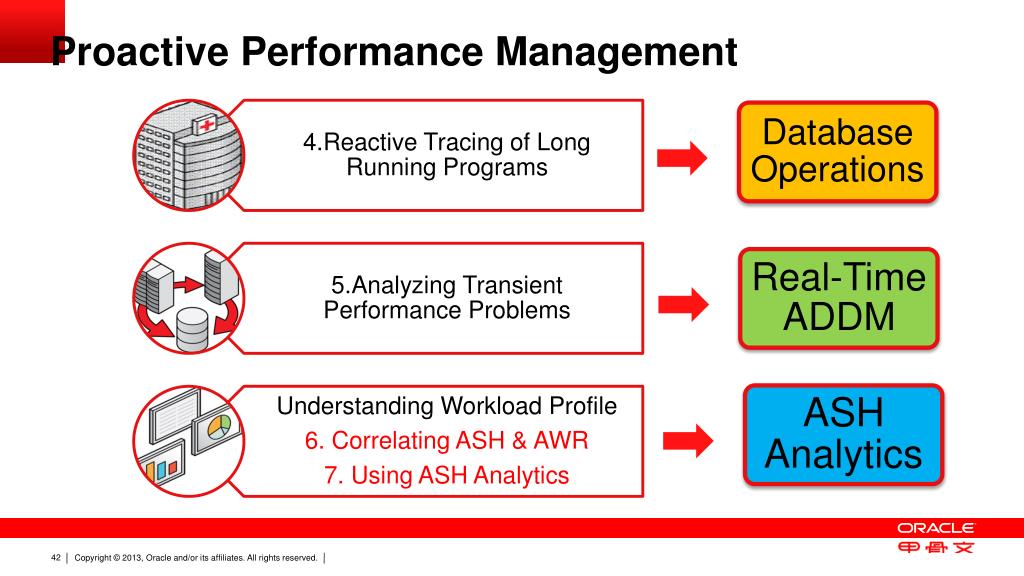 Proactive Performance Management

4.Reactive Tracing of Long Running Programs

Database Operations

5.Analyzing Transient Performance Problems

Real-Time ADDM

Understanding Workload Profile
6. Correlating ASH & AWR
7. Using ASH Analytics

ASH Analytics

ORACLE
甲骨文

42 | Copyright © 2013, Oracle and/or its affiliates. All rights reserved. |